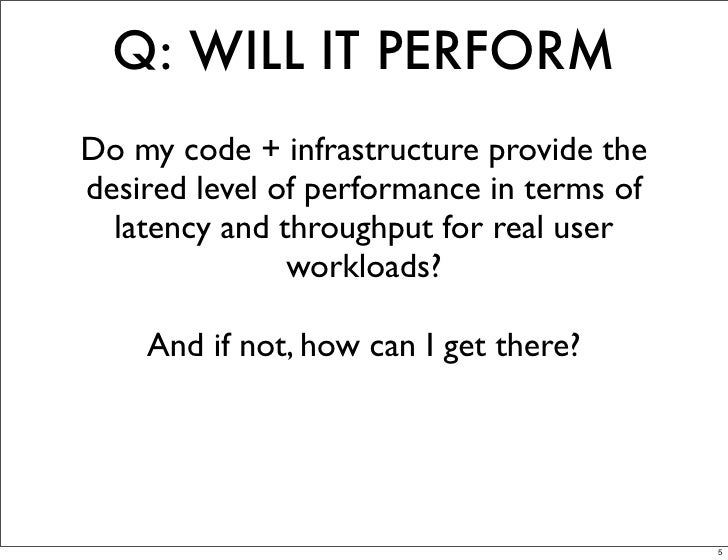 Q: WILL IT PERFORM

Do my code + infrastructure provide the desired level of performance in terms of latency and throughput for real user workloads?

And if not, how can I get there?

5